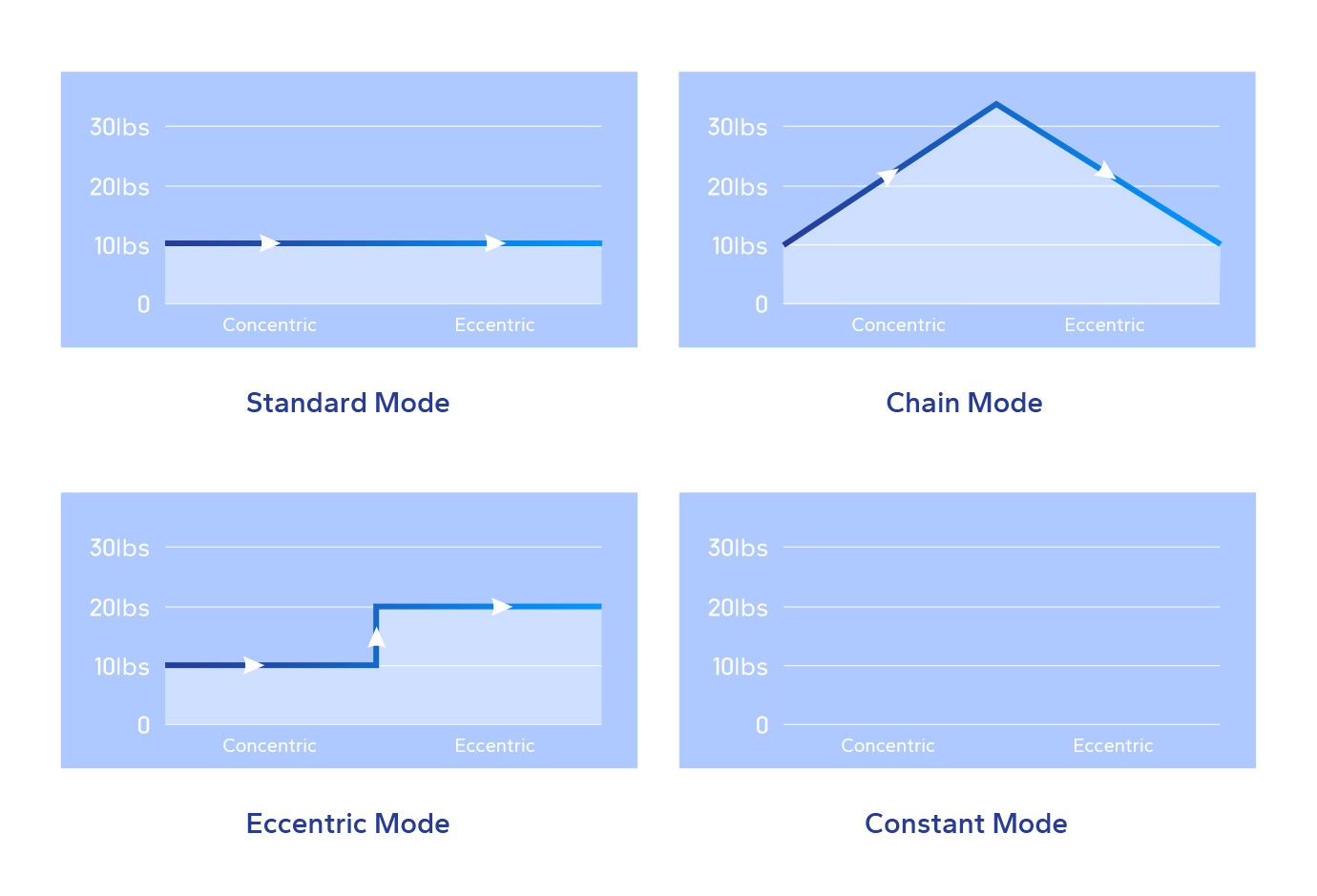 30lbs
20lbs
10lbs
0
Concentric
Eccentric

Standard Mode

30lbs
20lbs
10lbs
0
Concentric
Eccentric

Chain Mode

30lbs
20lbs
10lbs
0
Concentric
Eccentric

Eccentric Mode

30lbs
20lbs
10lbs
0
Concentric
Eccentric

Constant Mode